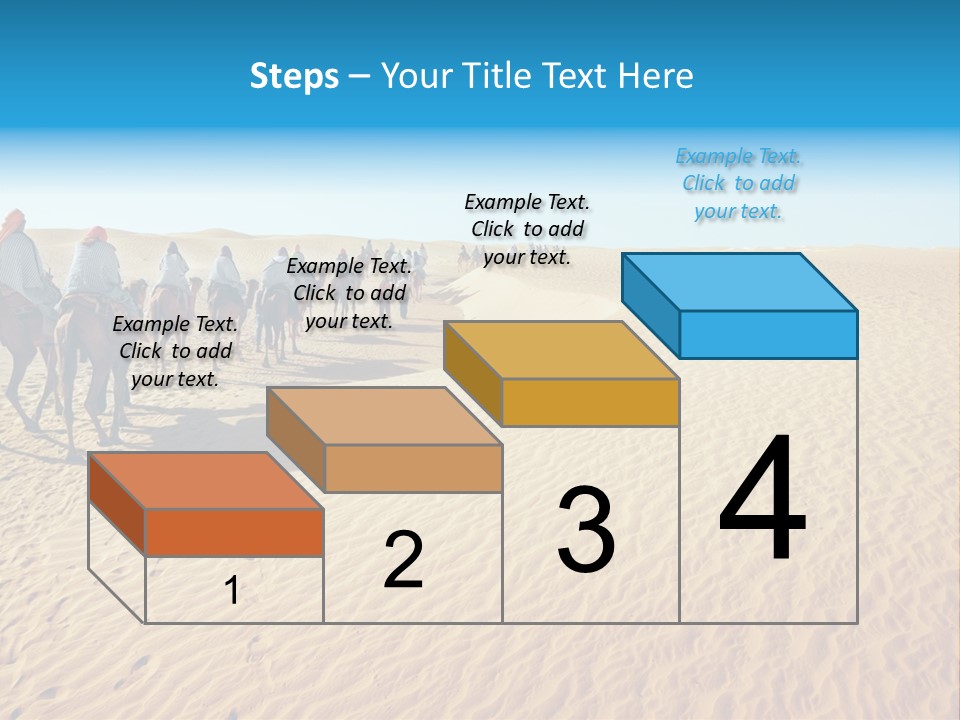 Steps – Your Title Text Here

Example Text. Click to add your text.

Example Text. Click to add your text.

Example Text. Click to add your text.

Example Text. Click to add your text.

1

2

3

4